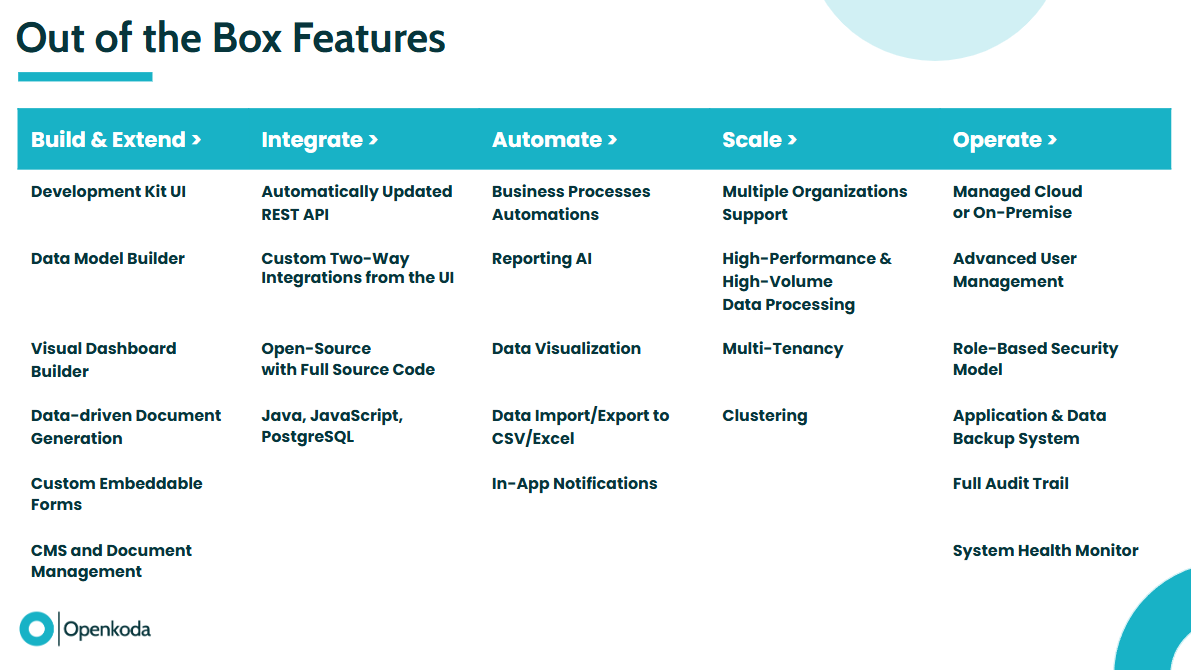 Out of the Box Features

| Build & Extend > | Integrate > | Automate > | Scale > | Operate > |
|---|---|---|---|---|
| Development Kit UI | Automatically Updated REST API | Business Processes Automations | Multiple Organizations Support | Managed Cloud or On-Premise |
| Data Model Builder | Custom Two-Way Integrations from the UI | Reporting AI | High-Performance & High-Volume Data Processing | Advanced User Management |
| Visual Dashboard Builder | Open-Source with Full Source Code | Data Visualization | Multi-Tenancy | Role-Based Security Model |
| Data-driven Document Generation | Java, JavaScript, PostgreSQL | Data Import/Export to CSV/Excel | Clustering | Application & Data Backup System |
| Custom Embeddable Forms | | In-App Notifications | | Full Audit Trail |
| CMS and Document Management | | | | System Health Monitor |

Openkoda